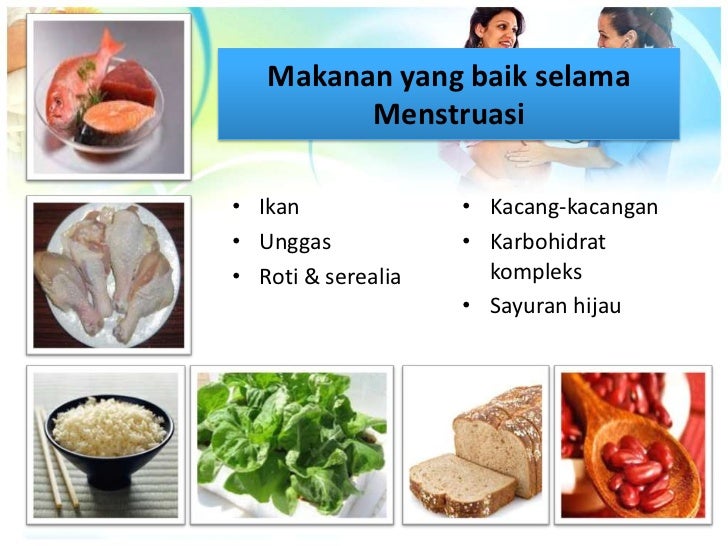 Makanan yang baik selama Menstruasi

• Ikan
• Unggas
• Roti & serealia

• Kacang-kacangan
• Karbohidrat kompleks
• Sayuran hijau